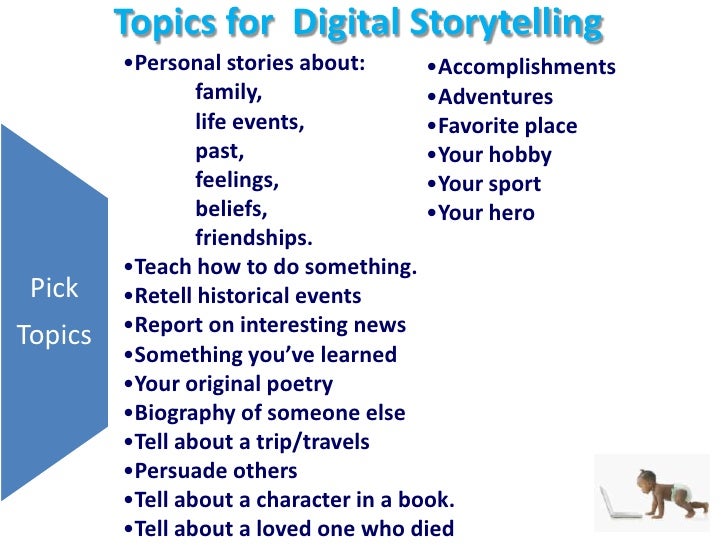 Topics for Digital Storytelling

Pick Topics

•Personal stories about:
family,
life events,
past,
feelings,
beliefs,
friendships.
•Teach how to do something.
•Retell historical events
•Report on interesting news
•Something you've learned
•Your original poetry
•Biography of someone else
•Tell about a trip/travels
•Persuade others
•Tell about a character in a book.
•Tell about a loved one who died

•Accomplishments
•Adventures
•Favorite place
•Your hobby
•Your sport
•Your hero